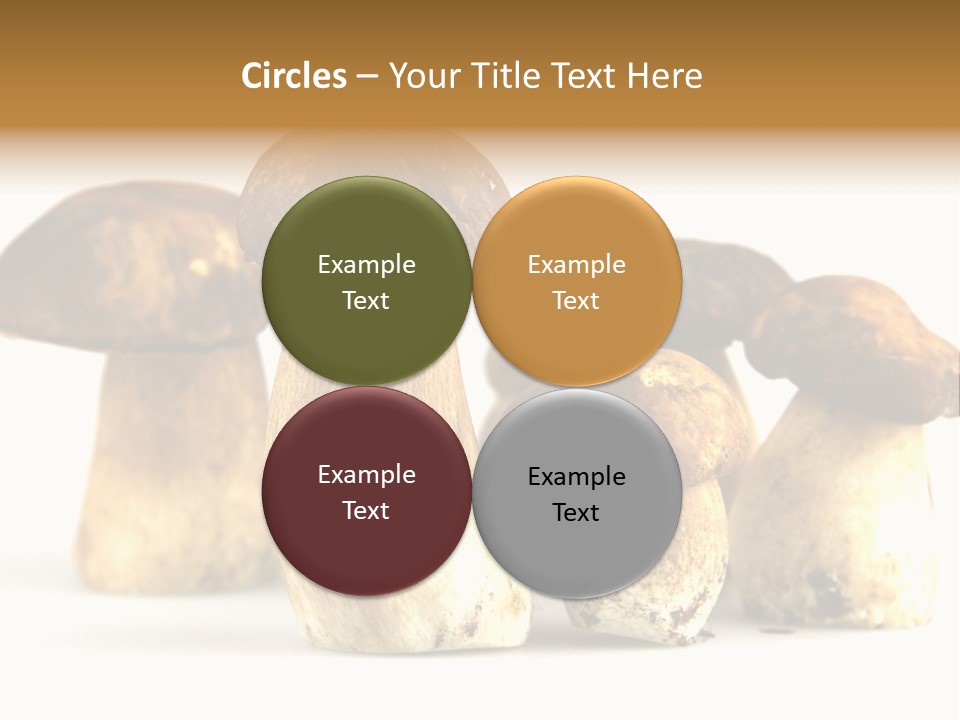 Circles – Your Title Text Here

Example Text

Example Text

Example Text

Example Text